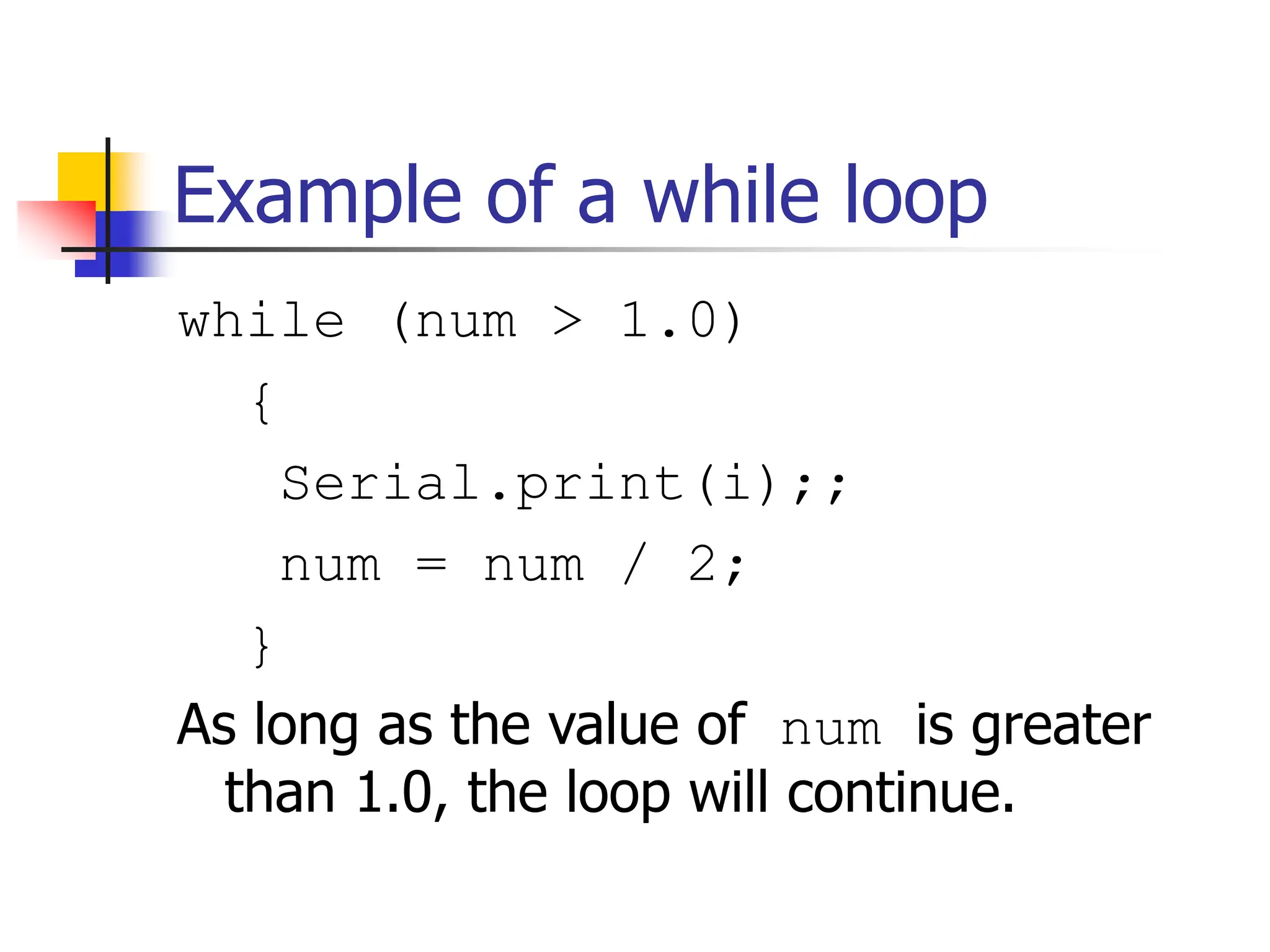 Example of a while loop

while (num > 1.0)
{
Serial.print(i);;
num = num / 2;
}

As long as the value of num is greater than 1.0, the loop will continue.